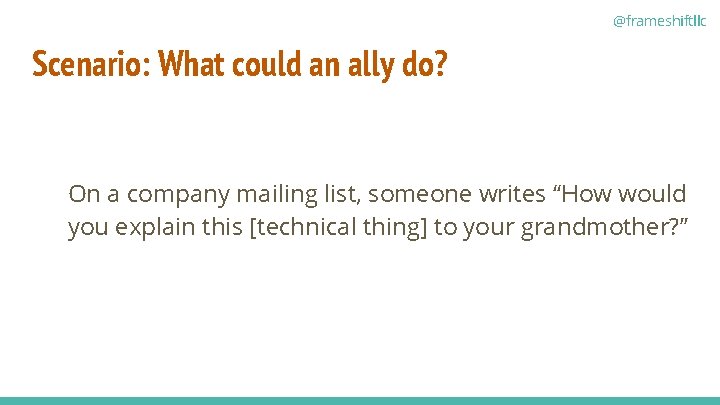 @frameshiftllc

Scenario: What could an ally do?

On a company mailing list, someone writes “How would you explain this [technical thing] to your grandmother?”